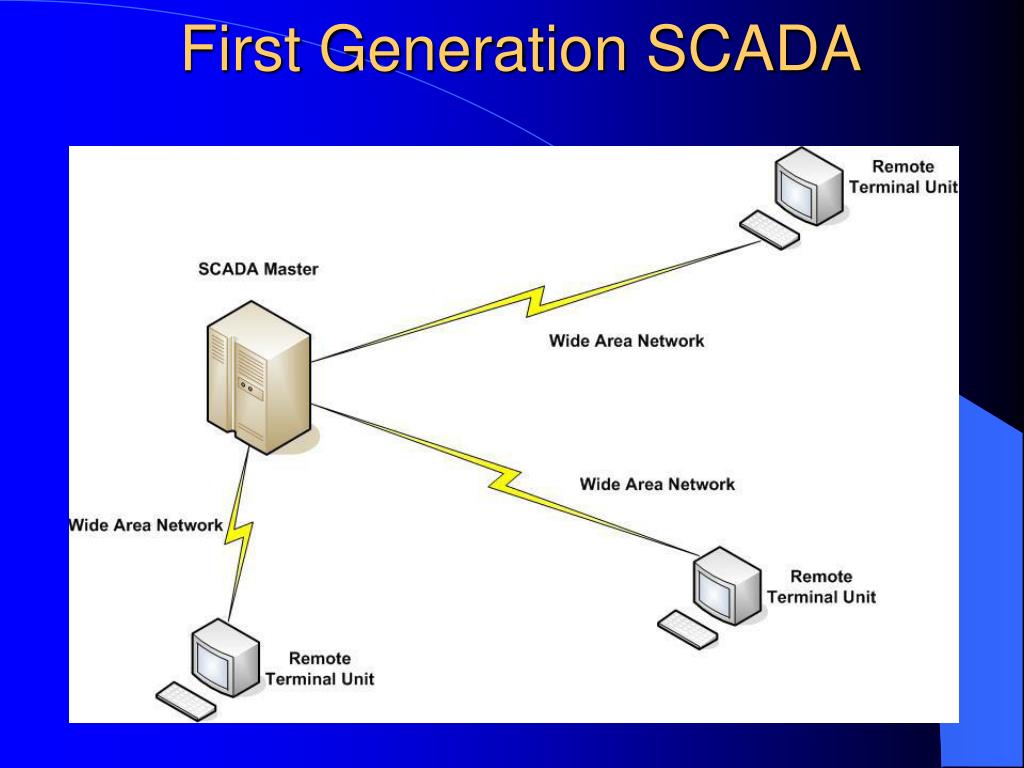 First Generation SCADA

Remote Terminal Unit

SCADA Master

Wide Area Network

Wide Area Network

Wide Area Network

Remote Terminal Unit

Remote Terminal Unit